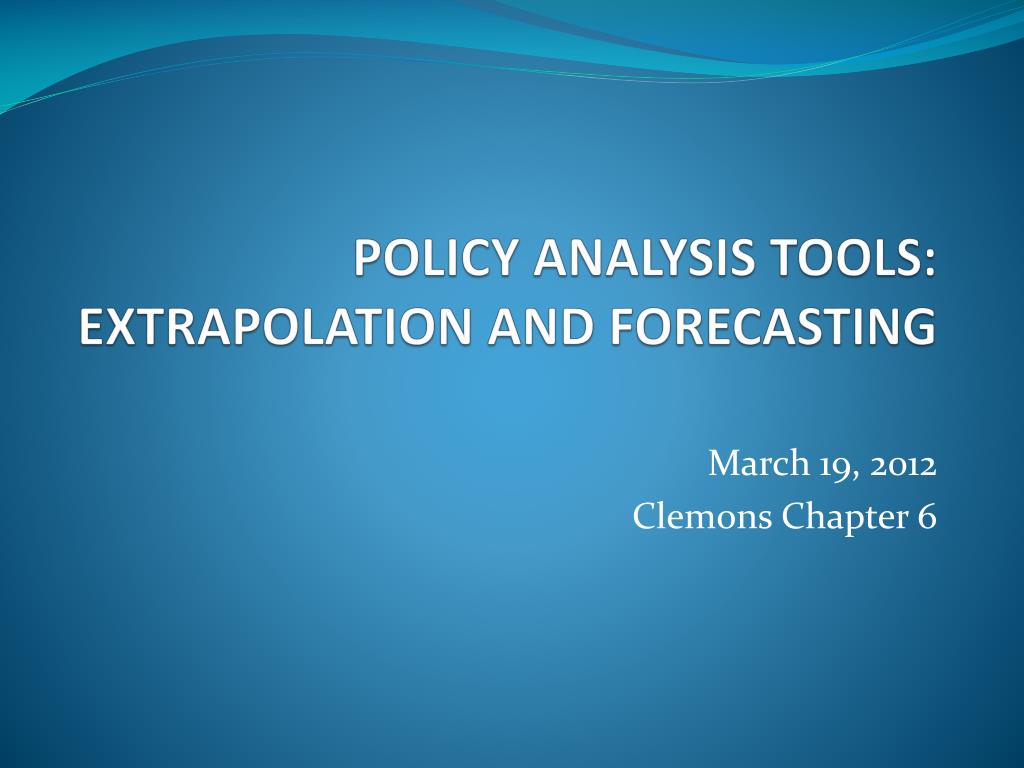 POLICY ANALYSIS TOOLS: EXTRAPOLATION AND FORECASTING

March 19, 2012
Clemons Chapter 6